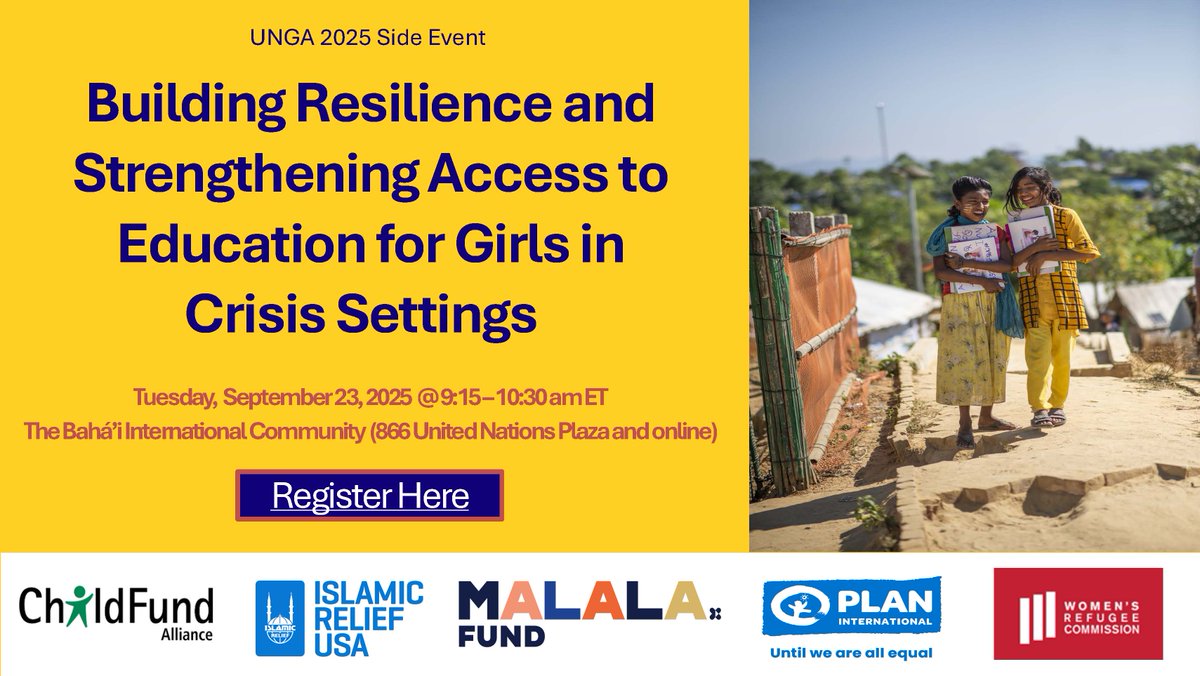 UNGA 2025 Side Event

Building Resilience and Strengthening Access to Education for Girls in Crisis Settings

Tuesday, September 23, 2025 @ 9:15 – 10:30 am ET
The Bahá'í International Community (866 United Nations Plaza and online)

Register Here

ChildFund Alliance

ISLAMIC RELIEF ISLAMIC RELIEF USA

MALALA FUND

PLAN INTERNATIONAL
Until we are all equal

WOMEN'S REFUGEE COMMISSION